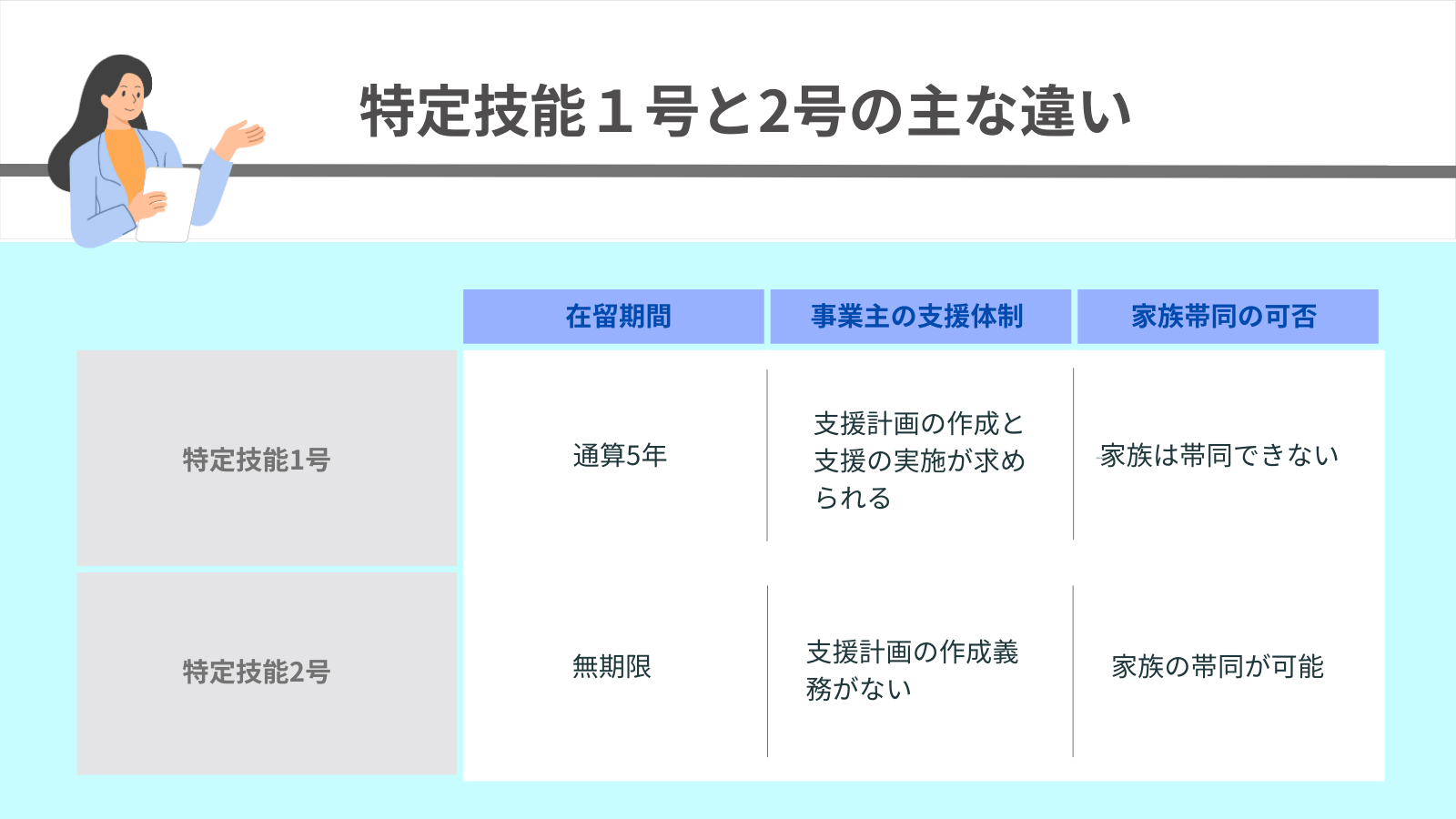 特定技能１号と2号の主な違い

|  | 在留期間 | 事業主の支援体制 | 家族帯同の可否 |
|---|---|---|---|
| 特定技能1号 | 通算5年 | 支援計画の作成と支援の実施が求められる | 家族は帯同できない |
| 特定技能2号 | 無期限 | 支援計画の作成義務がない | 家族の帯同が可能 |